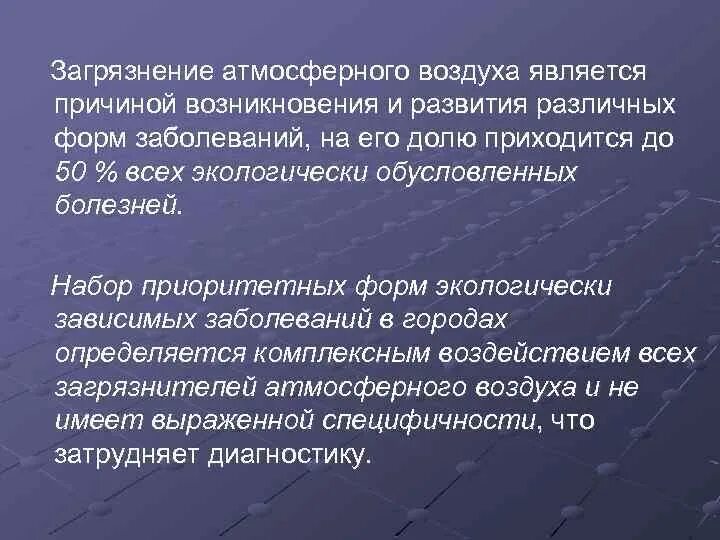 Загрязнение атмосферного воздуха является причиной возникновения и развития различных форм заболеваний, на его долю приходится до 50 % всех экологически обусловленных болезней.

Набор приоритетных форм экологически зависимых заболеваний в городах определяется комплексным воздействием всех загрязнителей атмосферного воздуха и не имеет выраженной специфичности, что затрудняет диагностику.